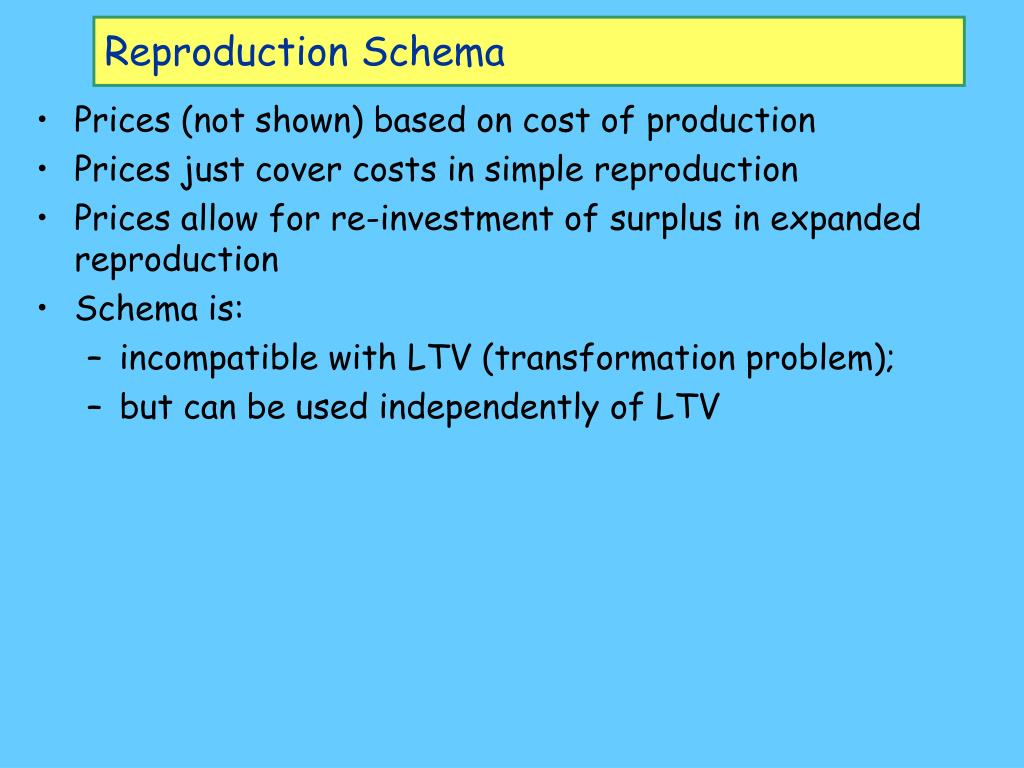 Reproduction Schema

• Prices (not shown) based on cost of production
• Prices just cover costs in simple reproduction
• Prices allow for re-investment of surplus in expanded reproduction
• Schema is:
  – incompatible with LTV (transformation problem);
  – but can be used independently of LTV